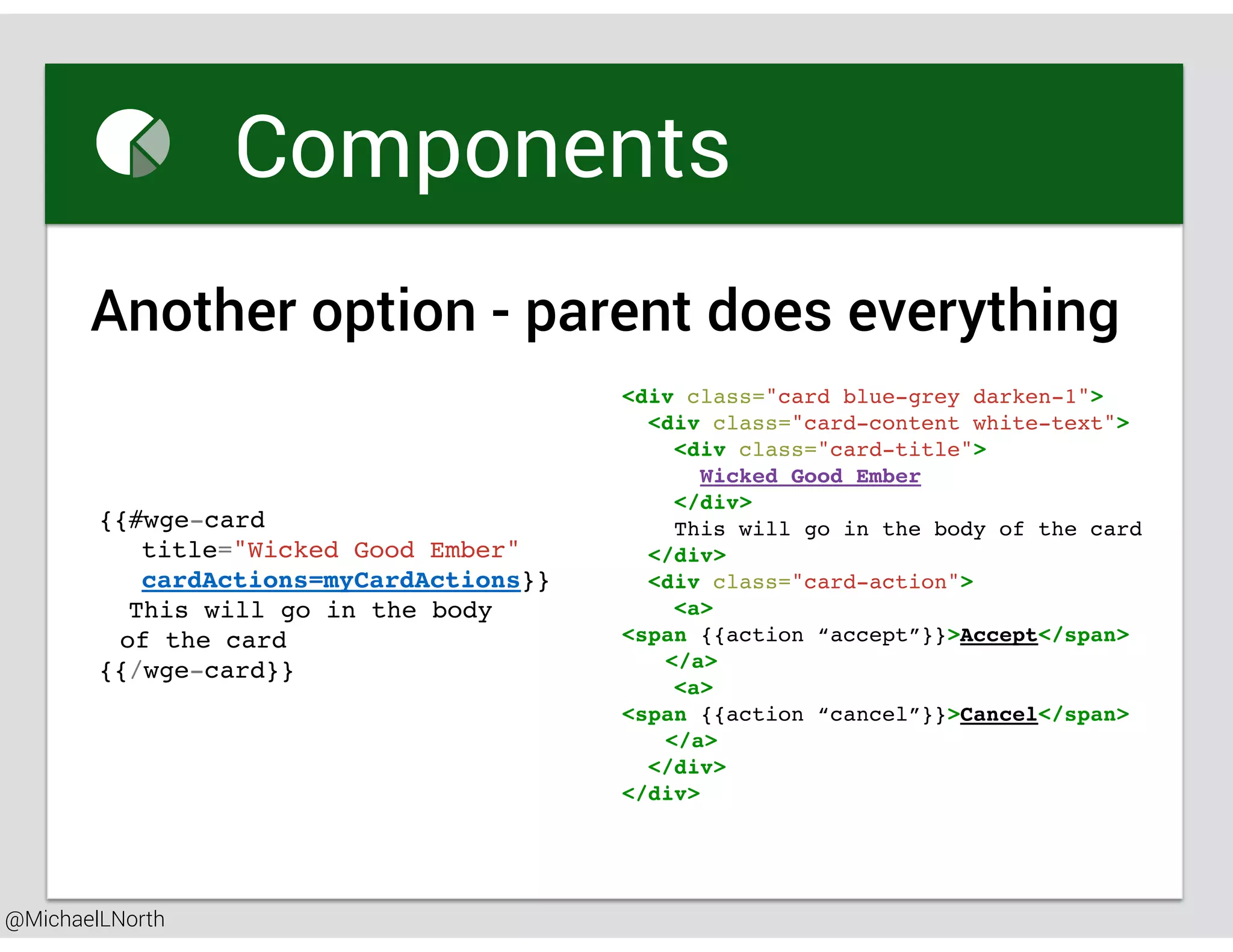 Components

Another option - parent does everything

{{#wge-card
title="Wicked Good Ember"
cardActions=myCardActions}}
This will go in the body
of the card
{{/wge-card}}

<div class="card blue-grey darken-1">
<div class="card-content white-text">
<div class="card-title">
Wicked Good Ember
</div>
This will go in the body of the card
</div>
<div class="card-action">
<a>
<span {{action “accept”}}>Accept</span>
</a>
<a>
<span {{action “cancel”}}>Cancel</span>
</a>
</div>
</div>

@MichaelLNorth